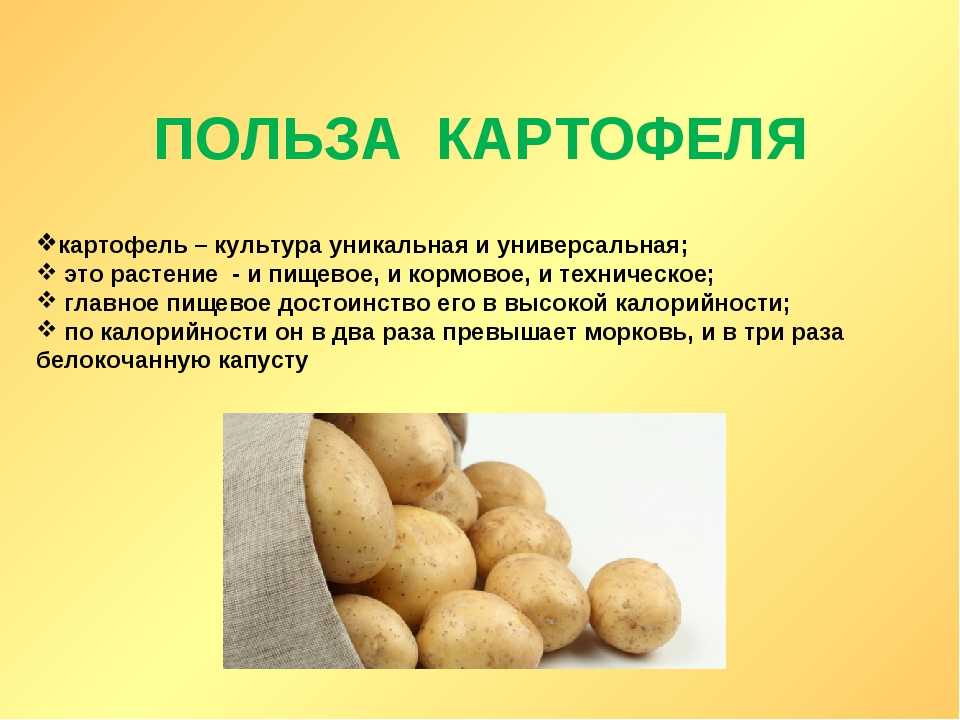 ПОЛЬЗА КАРТОФЕЛЯ

❖картофель – культура уникальная и универсальная;
❖ это растение - и пищевое, и кормовое, и техническое;
❖ главное пищевое достоинство его в высокой калорийности;
❖ по калорийности он в два раза превышает морковь, и в три раза белокочанную капусту